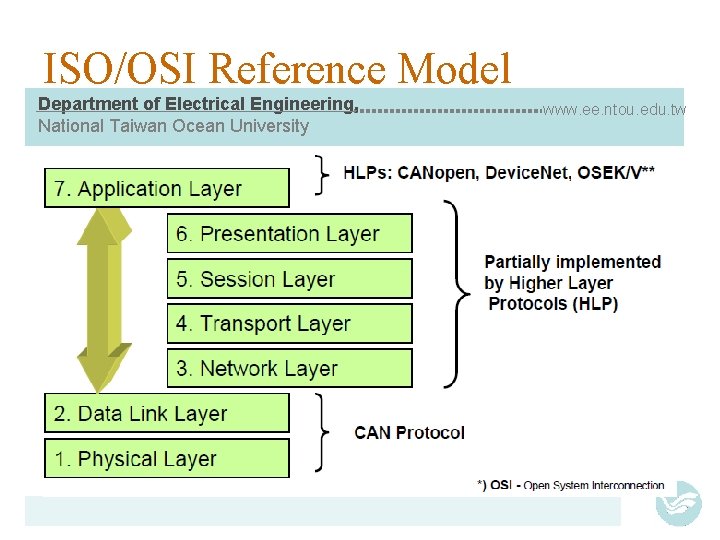 ISO/OSI Reference Model

Department of Electrical Engineering, www.ee.ntou.edu.tw
National Taiwan Ocean University

7. Application Layer

HLPs: CANopen, DeviceNet, OSEK/V**

6. Presentation Layer

5. Session Layer

4. Transport Layer

3. Network Layer

Partially implemented by Higher Layer Protocols (HLP)

2. Data Link Layer

1. Physical Layer

CAN Protocol

*) OSI - Open System Interconnection